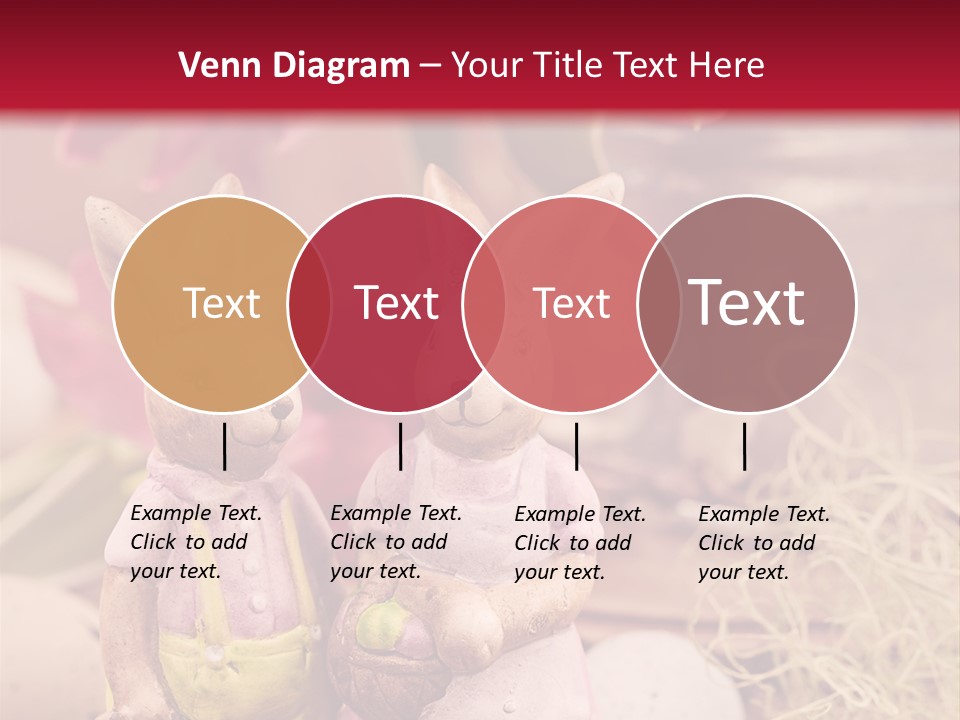 Venn Diagram – Your Title Text Here

Text

Text

Text

Text

Example Text. Click to add your text.

Example Text. Click to add your text.

Example Text. Click to add your text.

Example Text. Click to add your text.